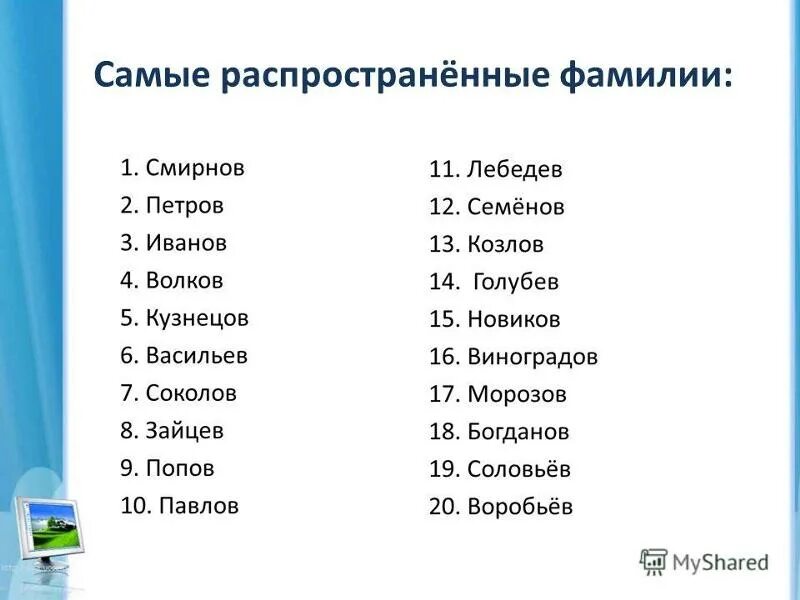 Самые распространённые фамилии:

1. Смирнов
2. Петров
3. Иванов
4. Волков
5. Кузнецов
6. Васильев
7. Соколов
8. Зайцев
9. Попов
10. Павлов

11. Лебедев
12. Семёнов
13. Козлов
14. Голубев
15. Новиков
16. Виноградов
17. Морозов
18. Богданов
19. Соловьёв
20. Воробьёв

MyShared